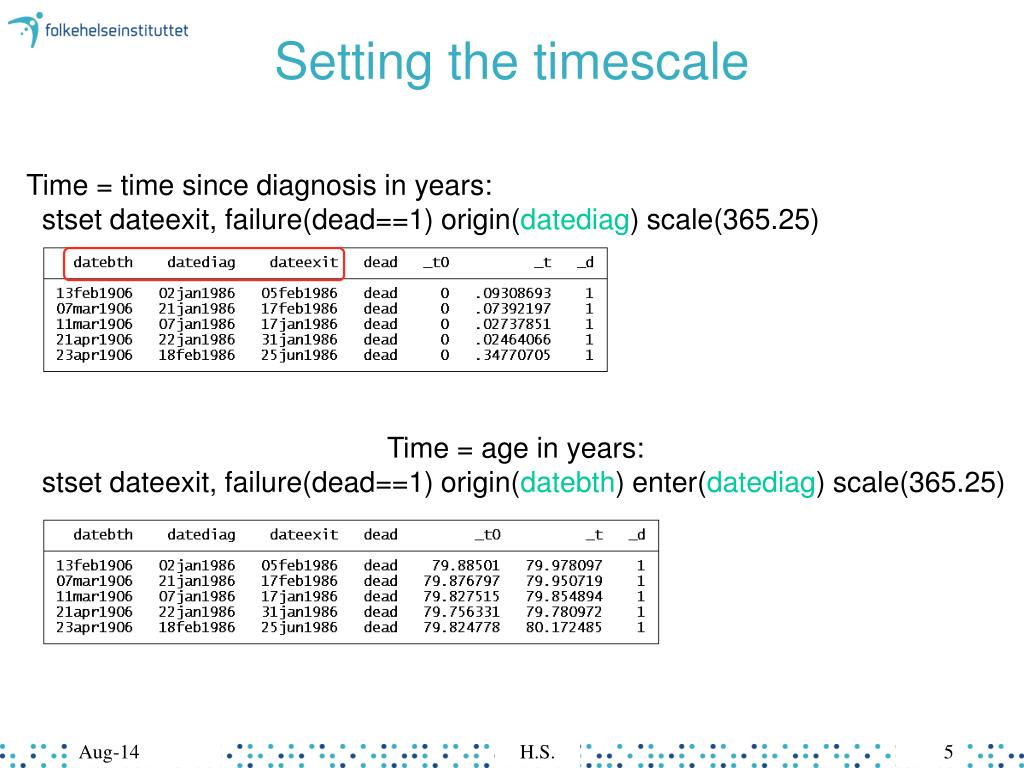 folkehelseinstituttet

Setting the timescale

Time = time since diagnosis in years:
stset dateexit, failure(dead==1) origin(datediag) scale(365.25)

| datebth | datediag | dateexit | dead | _t0 | _t | _d |
|---|---|---|---|---|---|---|
| 13feb1906 | 02jan1986 | 05feb1986 | dead | 0 | .09308693 | 1 |
| 07mar1906 | 21jan1986 | 17feb1986 | dead | 0 | .07392197 | 1 |
| 11mar1906 | 07jan1986 | 17jan1986 | dead | 0 | .02737851 | 1 |
| 21apr1906 | 22jan1986 | 31jan1986 | dead | 0 | .02464066 | 1 |
| 23apr1906 | 18feb1986 | 25jun1986 | dead | 0 | .34770705 | 1 |

Time = age in years:
stset dateexit, failure(dead==1) origin(datebth) enter(datediag) scale(365.25)

| datebth | datediag | dateexit | dead | _t0 | _t | _d |
|---|---|---|---|---|---|---|
| 13feb1906 | 02jan1986 | 05feb1986 | dead | 79.88501 | 79.978097 | 1 |
| 07mar1906 | 21jan1986 | 17feb1986 | dead | 79.876797 | 79.950719 | 1 |
| 11mar1906 | 07jan1986 | 17jan1986 | dead | 79.827515 | 79.854894 | 1 |
| 21apr1906 | 22jan1986 | 31jan1986 | dead | 79.756331 | 79.780972 | 1 |
| 23apr1906 | 18feb1986 | 25jun1986 | dead | 79.824778 | 80.172485 | 1 |

Aug-14 H.S. 5